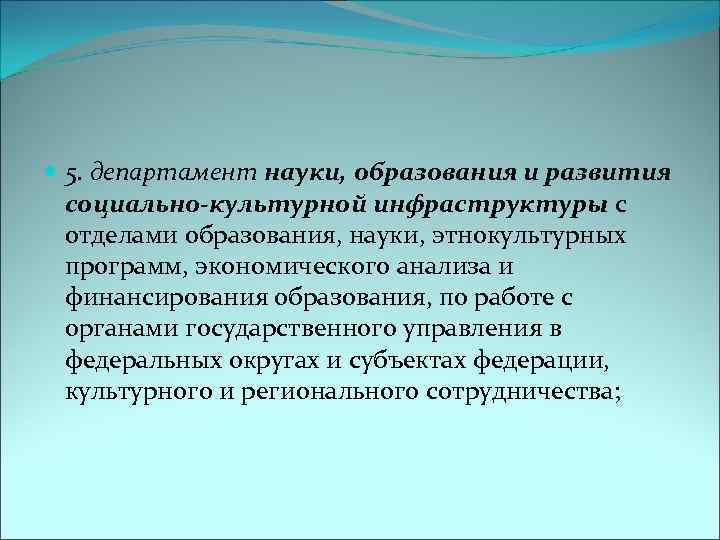 5. департамент науки, образования и развития социально-культурной инфраструктуры с отделами образования, науки, этнокультурных программ, экономического анализа и финансирования образования, по работе с органами государственного управления в федеральных округах и субъектах федерации, культурного и регионального сотрудничества;